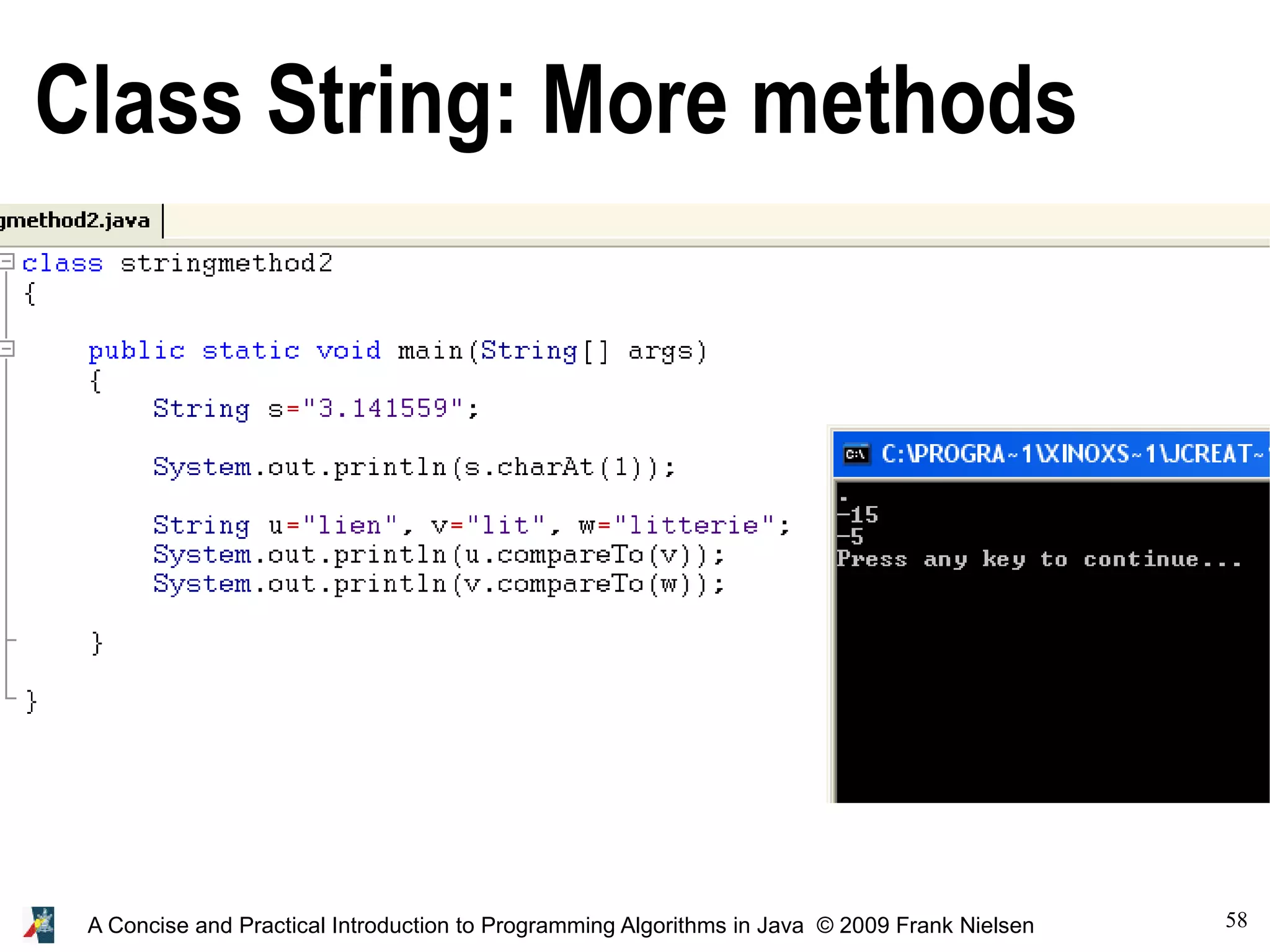 Class String: More methods

gmethod2.java

class stringmethod2
{

public static void main(String[] args)
{
String s="3.141559";

System.out.println(s.charAt(1));

String u="lien", v="lit", w="litterie";
System.out.println(u.compareTo(v));
System.out.println(v.compareTo(w));

}

}

C:\PROGRA~1\XINOXS~1\JCREAT~

.
-15
-5
Press any key to continue...

A Concise and Practical Introduction to Programming Algorithms in Java © 2009 Frank Nielsen

58